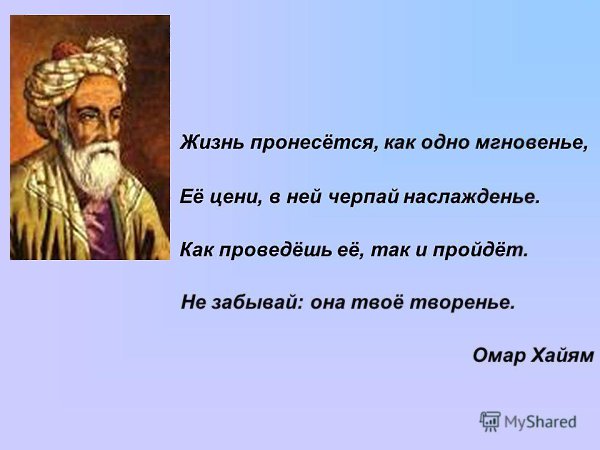 Жизнь пронесётся, как одно мгновенье,

Её цени, в ней черпай наслажденье.

Как проведёшь её, так и пройдёт.

Не забывай: она твоё творенье.

Омар Хайям

MyShared